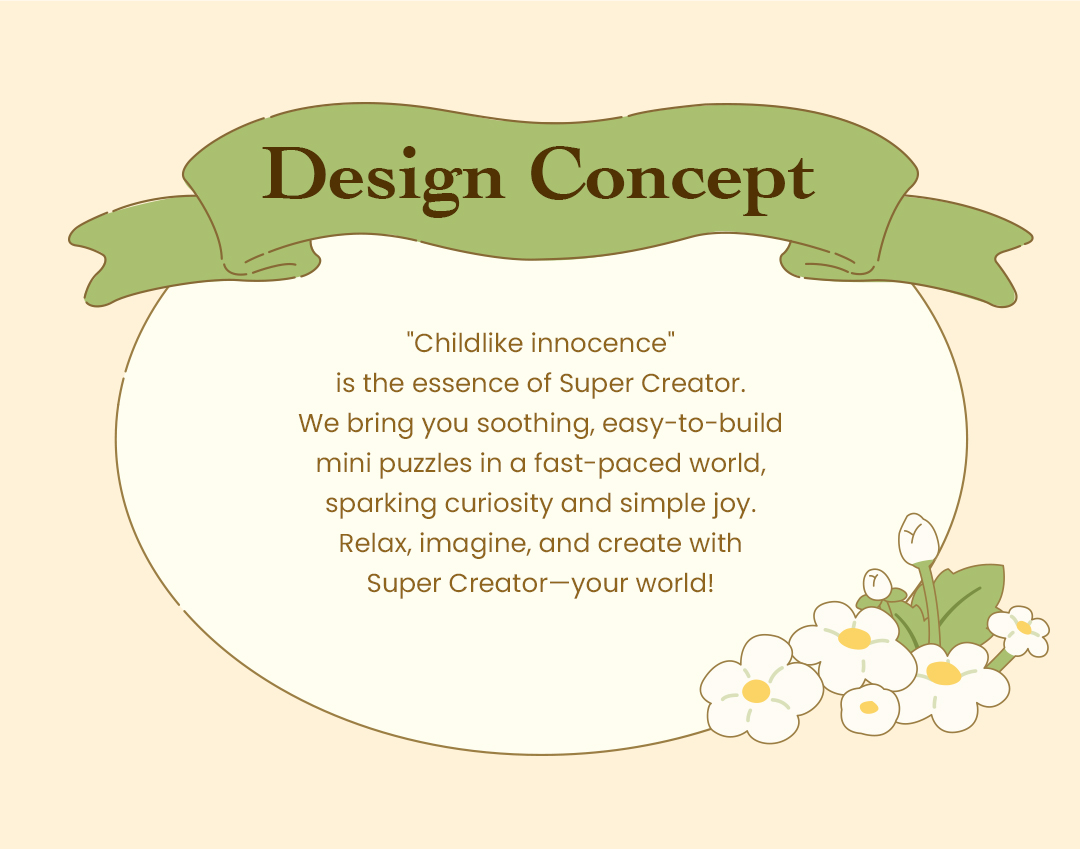 Design Concept

"Childlike innocence" is the essence of Super Creator. We bring you soothing, easy-to-build mini puzzles in a fast-paced world, sparking curiosity and simple joy. Relax, imagine, and create with Super Creator—your world!